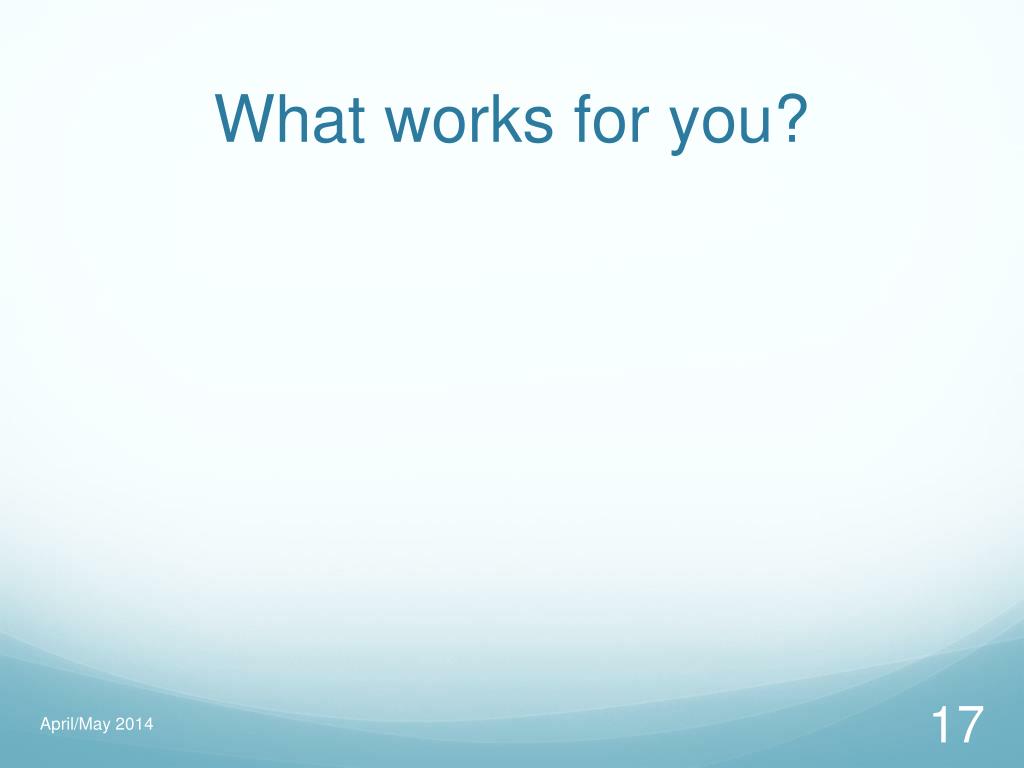 What works for you?

April/May 2014

17